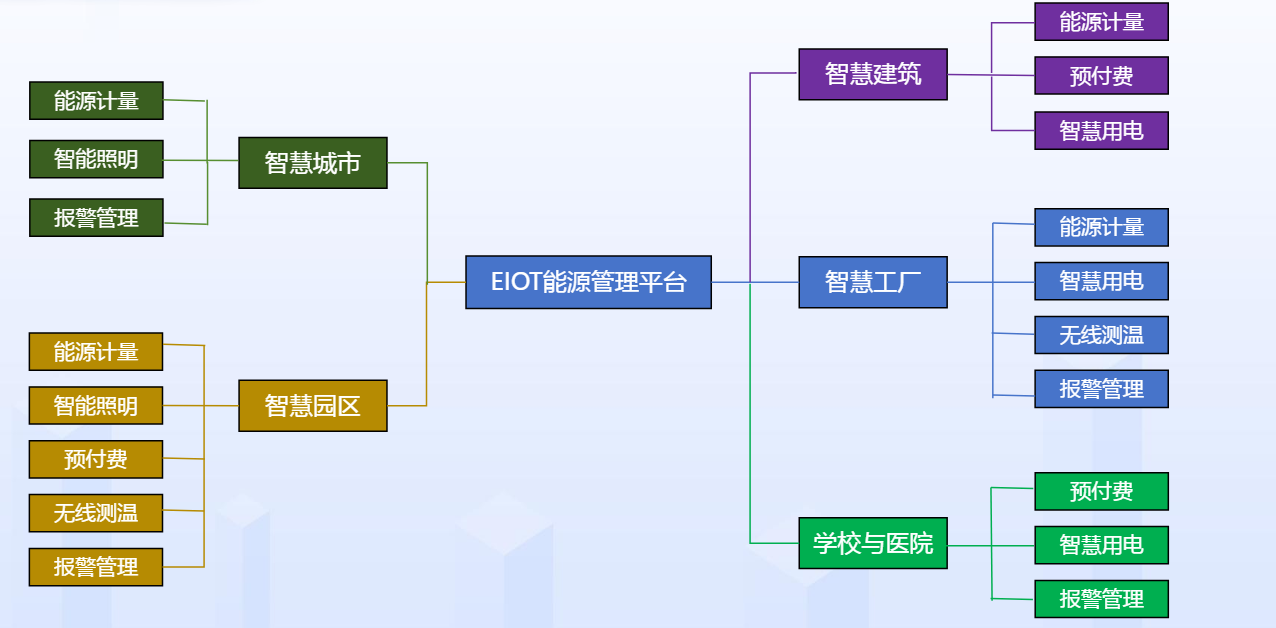 能源计量
智能照明
报警管理
智慧城市

能源计量
智能照明
预付费
无线测温
报警管理
智慧园区

EIOT能源管理平台

智慧建筑
能源计量
预付费
智慧用电

智慧工厂
能源计量
智慧用电
无线测温
报警管理

学校与医院
预付费
智慧用电
报警管理